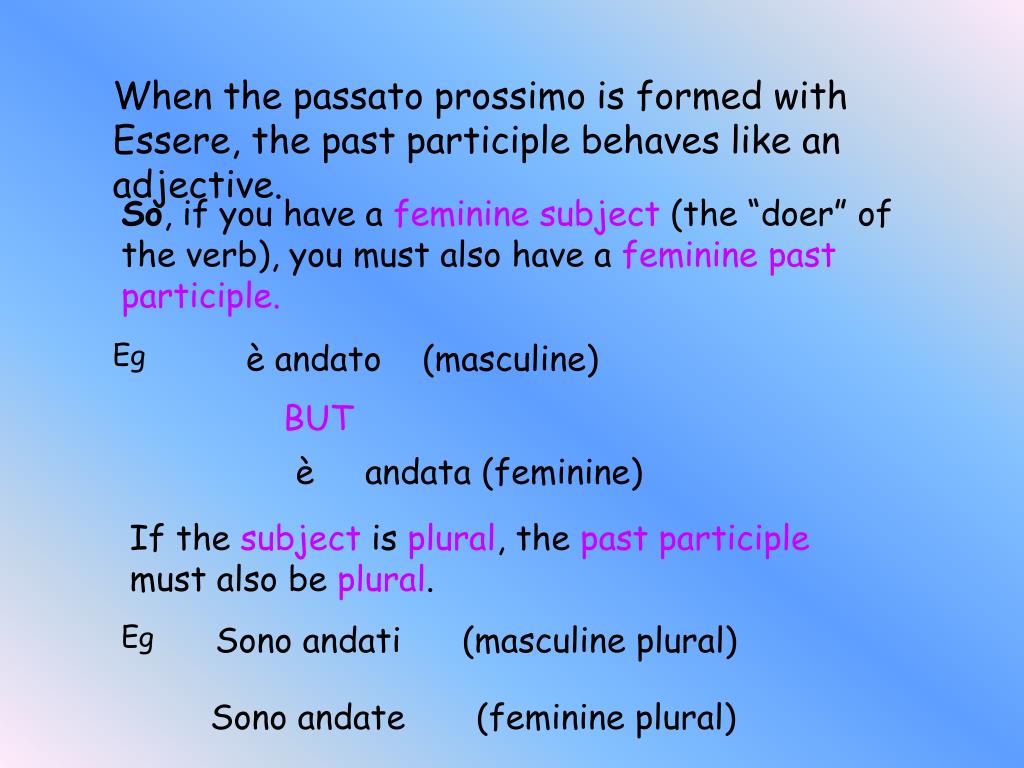 When the passato prossimo is formed with Essere, the past participle behaves like an adjective.

So, if you have a feminine subject (the “doer” of the verb), you must also have a feminine past participle.

Eg è andato (masculine)

BUT

è andata (feminine)

If the subject is plural, the past participle must also be plural.

Eg Sono andati (masculine plural)

Sono andate (feminine plural)